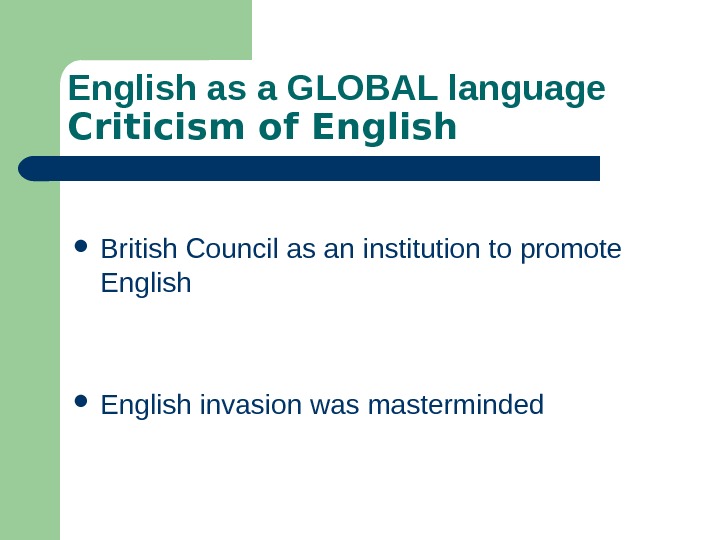 English as a GLOBAL language
Criticism of English

- British Council as an institution to promote English

- English invasion was masterminded